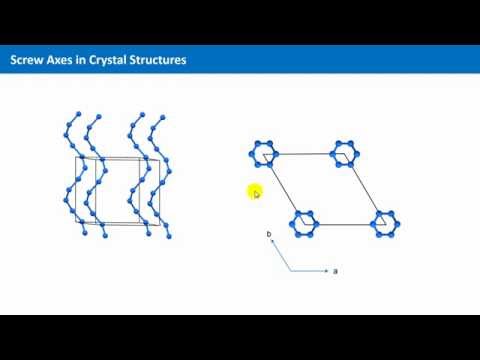 Screw Axes in Crystal Structures

b

a